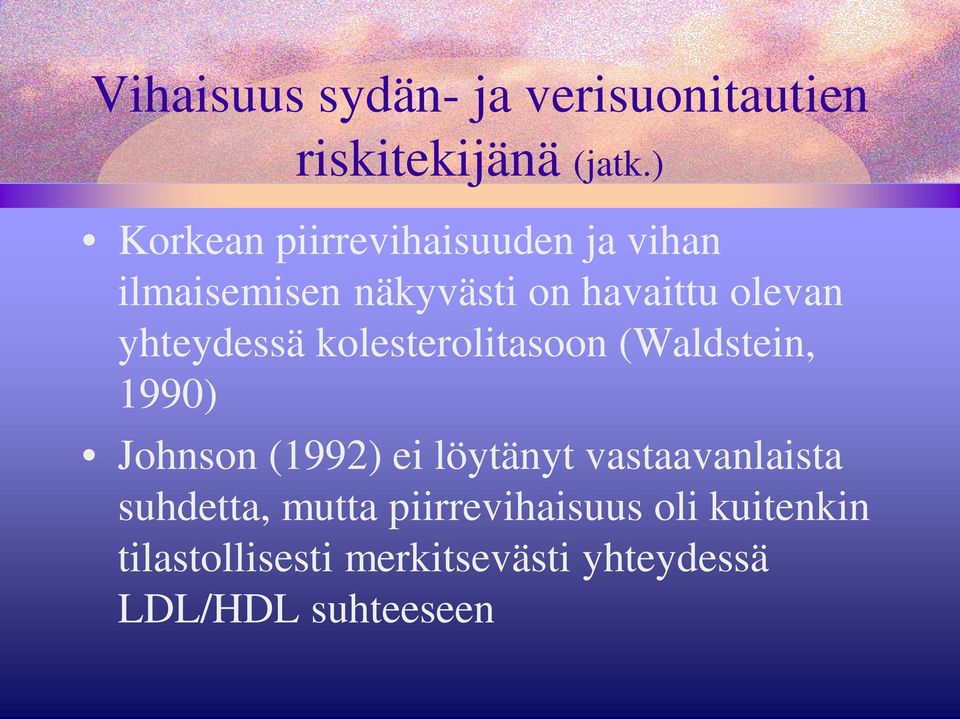 Vihaisuus sydän- ja verisuonitautien riskitekijänä (jatk.)

• Korkean piirrevihaisuuden ja vihan ilmaisemisen näkyvästi on havaittu olevan yhteydessä kolesterolitasoon (Waldstein, 1990)

• Johnson (1992) ei löytänyt vastaavanlaista suhdetta, mutta piirrevihaisuus oli kuitenkin tilastollisesti merkitsevästi yhteydessä LDL/HDL suhteeseen